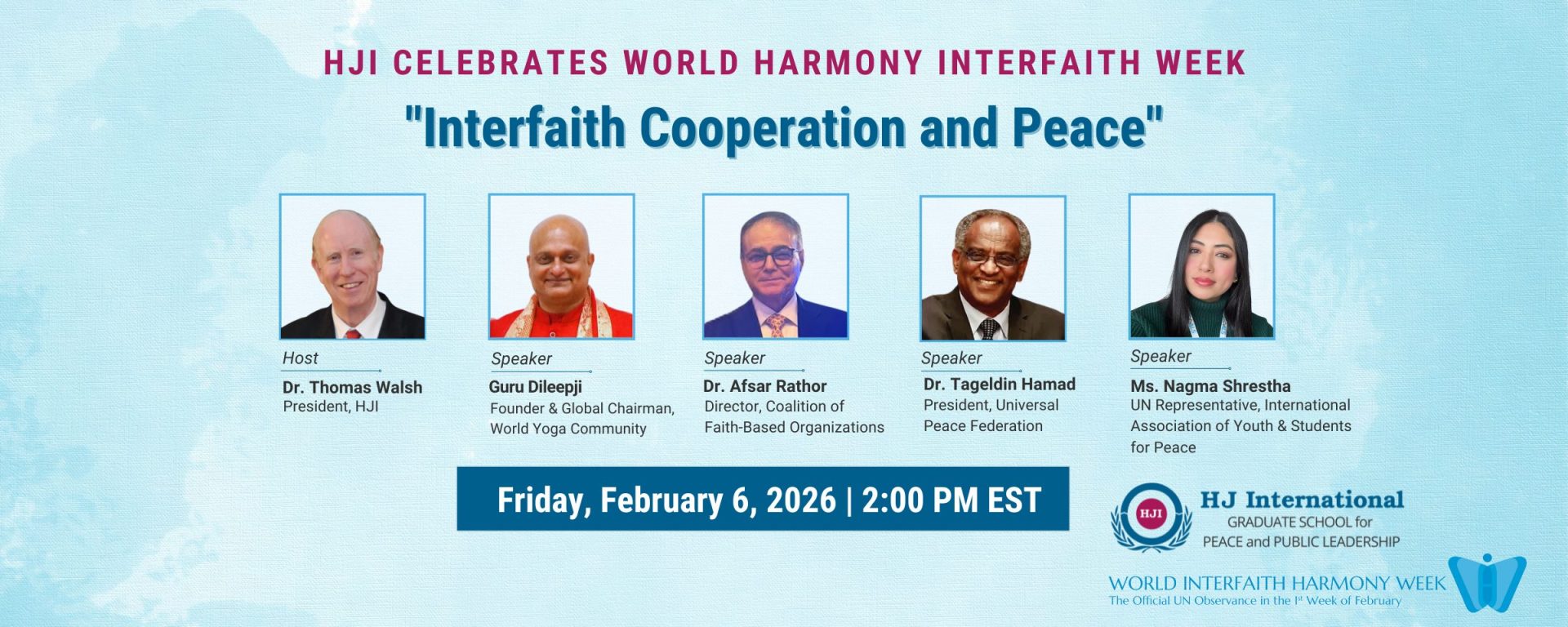 HJI CELEBRATES WORLD HARMONY INTERFAITH WEEK

"Interfaith Cooperation and Peace"

Host
Dr. Thomas Walsh
President, HJI

Speaker
Guru Dileepji
Founder & Global Chairman, World Yoga Community

Speaker
Dr. Afsar Rathor
Director, Coalition of Faith-Based Organizations

Speaker
Dr. Tageldin Hamad
President, Universal Peace Federation

Speaker
Ms. Nagma Shrestha
UN Representative, International Association of Youth & Students for Peace

Friday, February 6, 2026 | 2:00 PM EST

HJI
HJ International
GRADUATE SCHOOL for
PEACE and PUBLIC LEADERSHIP

WORLD INTERFAITH HARMONY WEEK
The Official UN Observance in the 1st Week of February